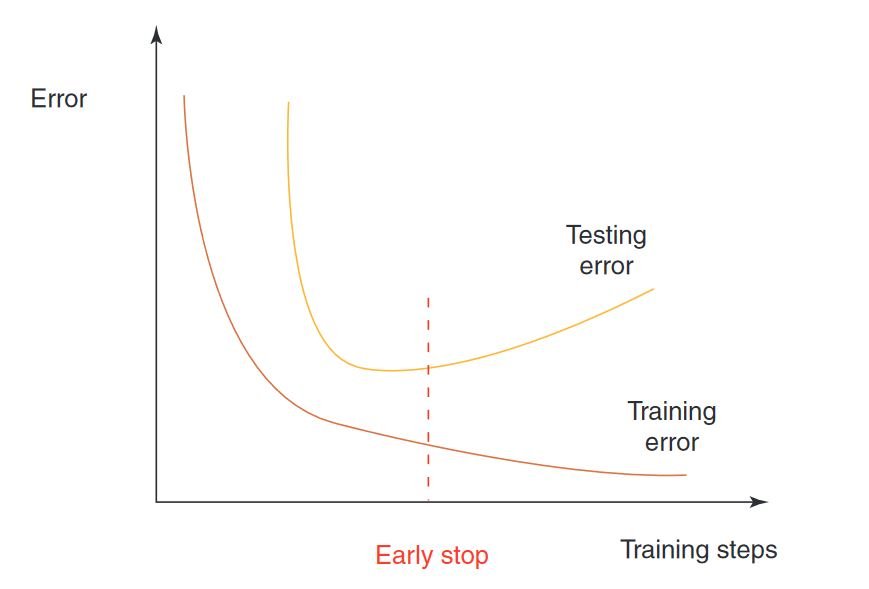 Error

Testing error

Training error

Early stop

Training steps